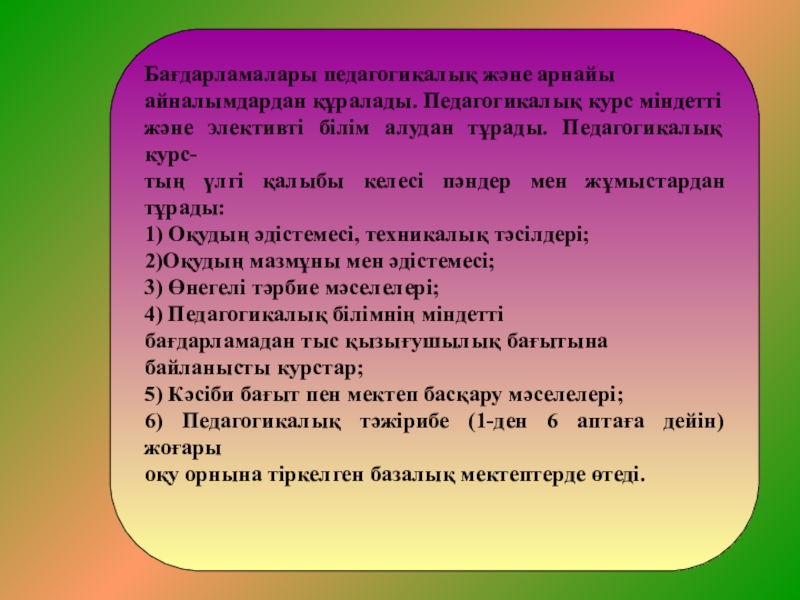 Бағдарламалары педагогикалық және арнайы айналымдардан құралады. Педагогикалық курс міндетті және элективті білім алудан тұрады. Педагогикалық курстың үлгі қалыбы келесі пәндер мен жұмыстардан тұрады:
1) Оқудың әдістемесі, техникалық тәсілдері;
2)Оқудың мазмұны мен әдістемесі;
3) Өнегелі тәрбие мәселелері;
4) Педагогикалық білімнің міндетті бағдарламадан тыс қызығушылық бағытына байланысты курстар;
5) Кәсіби бағыт пен мектеп басқару мәселелері;
6) Педагогикалық тәжірибе (1-ден 6 аптаға дейін) жоғары оқу орнына тіркелген базалық мектептерде өтеді.